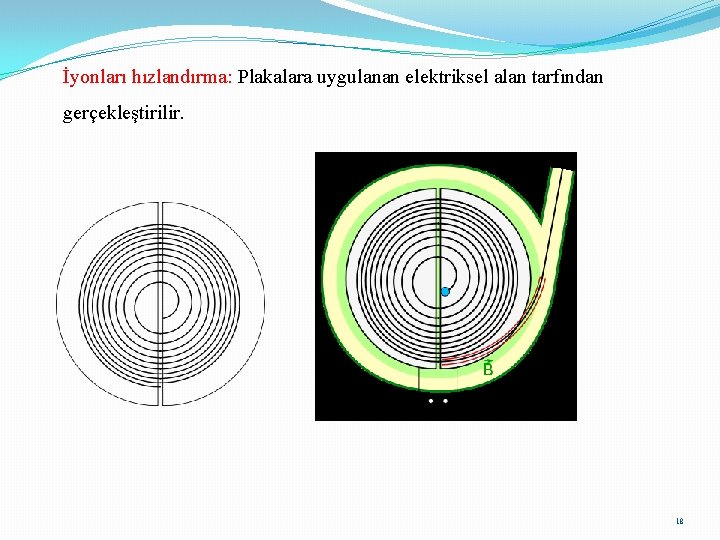 İyonları hızlandırma: Plakalara uygulanan elektriksel alan tarfından gerçekleştirilir.

$\vec{B}$

18